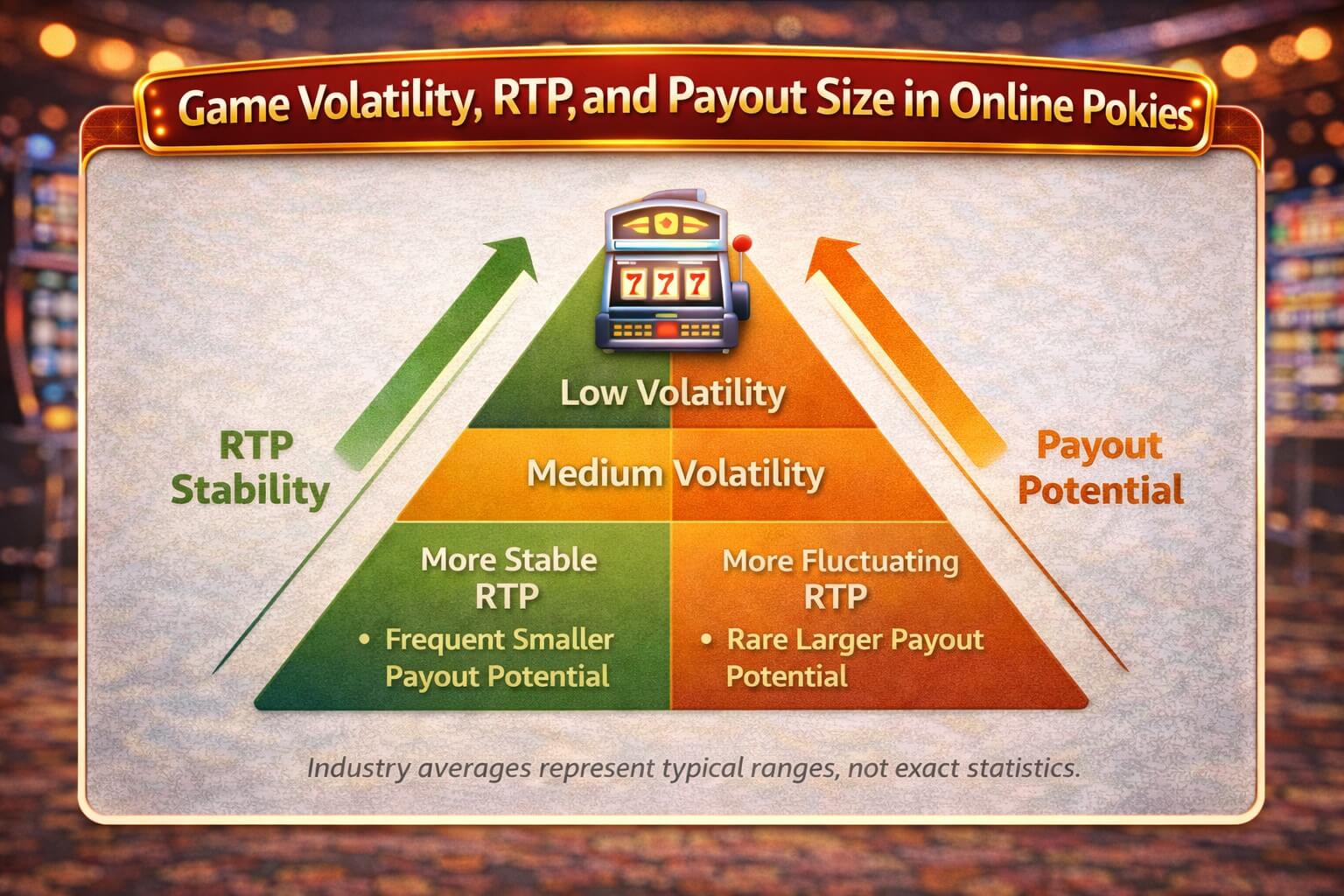 Game Volatility, RTP, and Payout Size in Online Pokies

777

RTP Stability

Low Volatility

Medium Volatility

More Stable RTP

• Frequent Smaller Payout Potential

More Fluctuating RTP

• Rare Larger Payout Potential

Payout Potential

Industry averages represent typical ranges, not exact statistics.